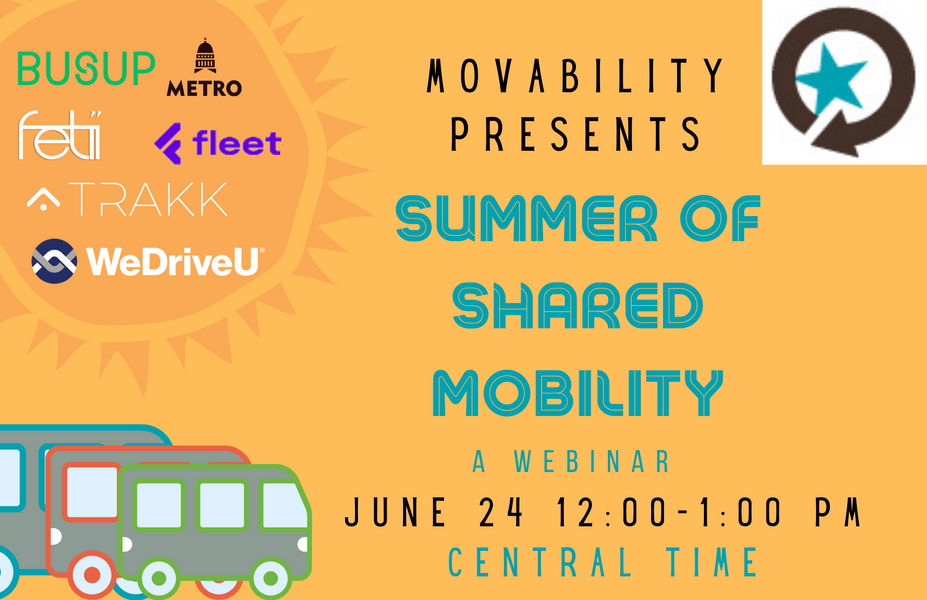 BUSUP
METRO
fetii
fleet
TRAKK
WeDriveU

MOVABILITY PRESENTS

SUMMER OF SHARED MOBILITY

A WEBINAR

JUNE 24 12:00-1:00 PM

CENTRAL TIME